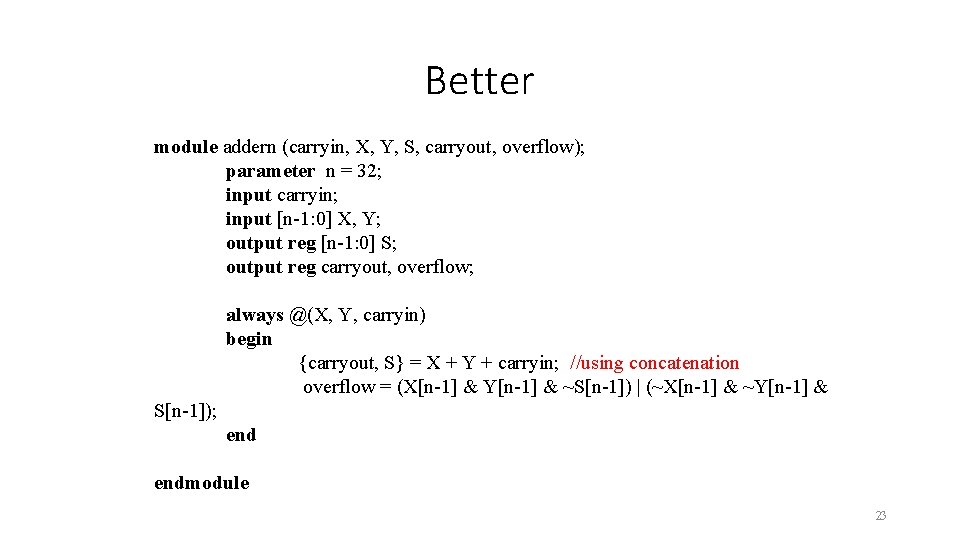 Better

module addern (carryin, X, Y, S, carryout, overflow);
parameter n = 32;
input carryin;
input [n-1:0] X, Y;
output reg [n-1:0] S;
output reg carryout, overflow;

always @(X, Y, carryin)
begin
{carryout, S} = X + Y + carryin; //using concatenation
overflow = (X[n-1] & Y[n-1] & ~S[n-1]) | (~X[n-1] & ~Y[n-1] & S[n-1]);
end

endmodule

23